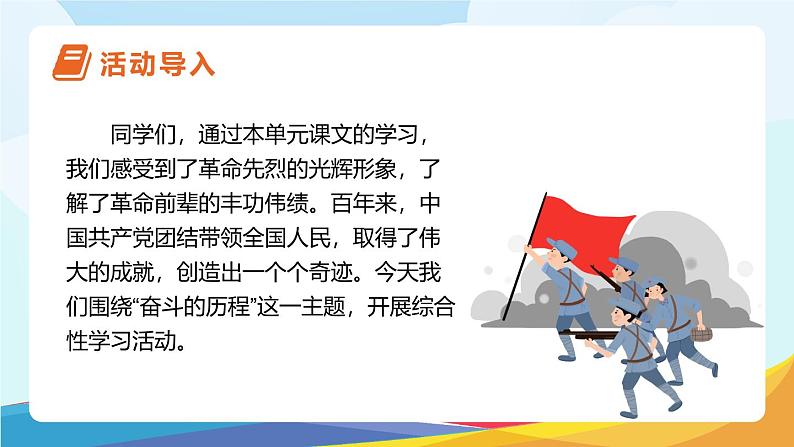 活动导入

同学们，通过本单元课文的学习，我们感受到了革命先烈的光辉形象，了解了革命前辈的丰功伟绩。百年来，中国共产党团结带领全国人民，取得了伟大的成就，创造出一个个奇迹。今天我们围绕“奋斗的历程”这一主题，开展综合性学习活动。